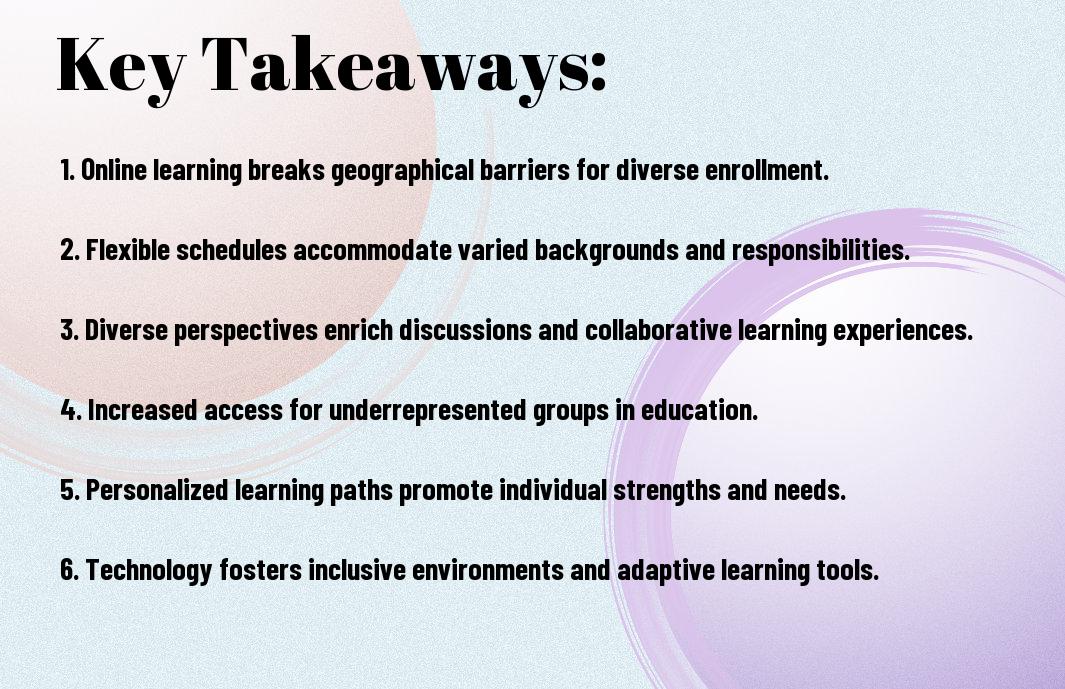 Key Takeaways:

1. Online learning breaks geographical barriers for diverse enrollment.

2. Flexible schedules accommodate varied backgrounds and responsibilities.

3. Diverse perspectives enrich discussions and collaborative learning experiences.

4. Increased access for underrepresented groups in education.

5. Personalized learning paths promote individual strengths and needs.

6. Technology fosters inclusive environments and adaptive learning tools.